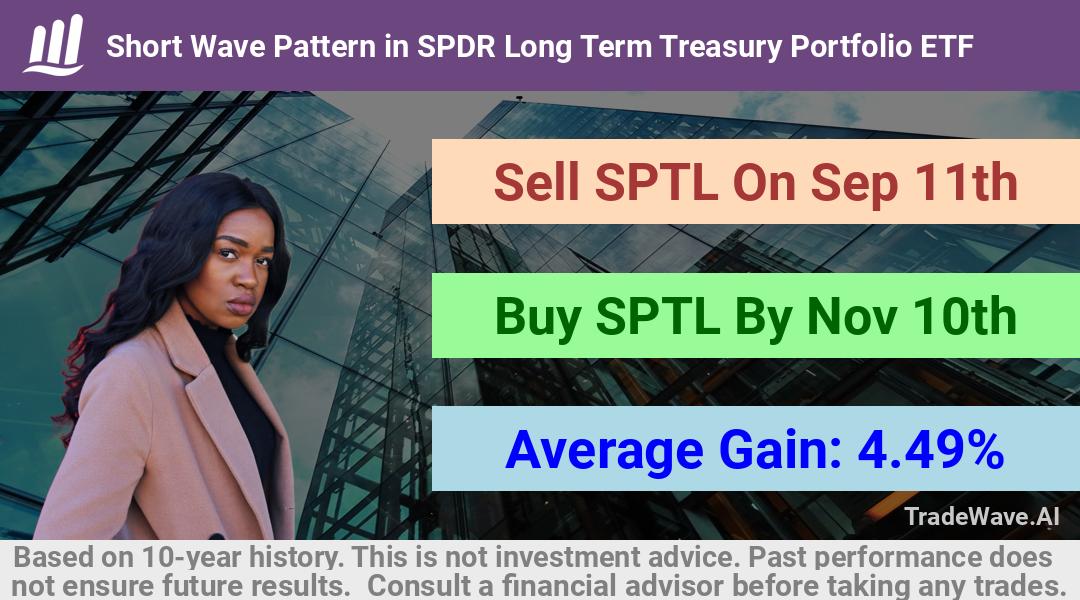 Short Wave Pattern in SPDR Long Term Treasury Portfolio ETF

Sell SPTL On Sep 11th

Buy SPTL By Nov 10th

Average Gain: 4.49%

TradeWave.AI

Based on 10-year history. This is not investment advice. Past performance does not ensure future results. Consult a financial advisor before taking any trades.